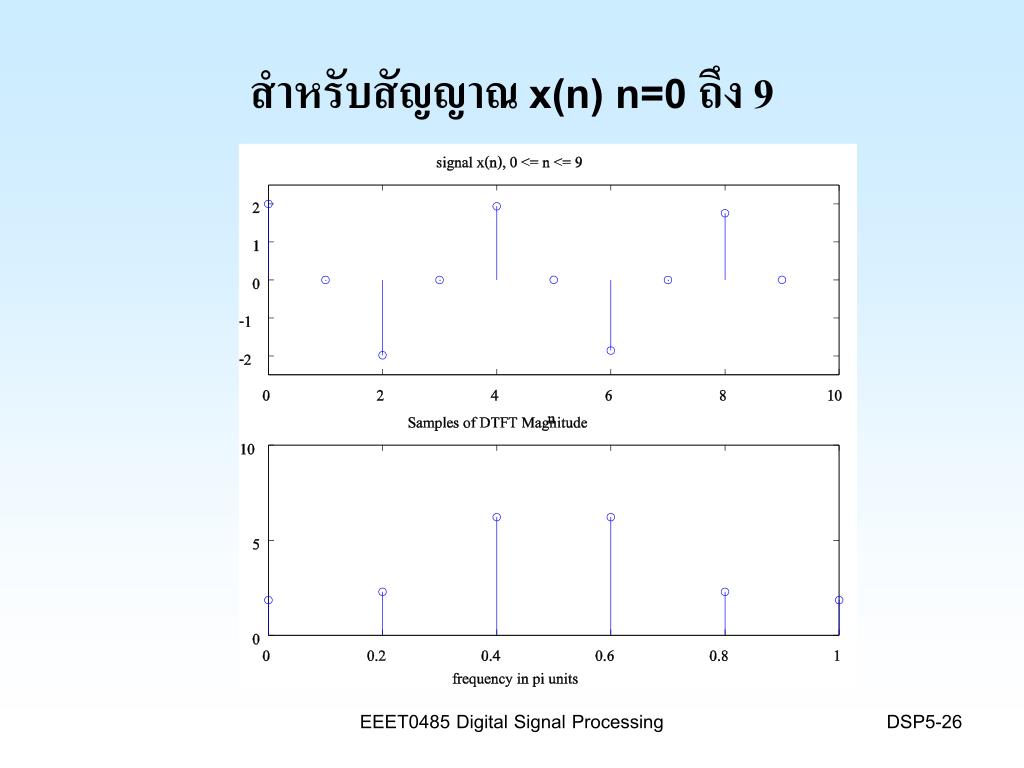 สำหรับสัญญาณ x(n) n=0 ถึง 9

signal x(n), 0 <= n <= 9

2
1
0
-1
-2

0 2 4 6 8 10
n

Samples of DTFT Magnitude

10
5
0

0 0.2 0.4 0.6 0.8 1
frequency in pi units

EEET0485 Digital Signal Processing

DSP5-26